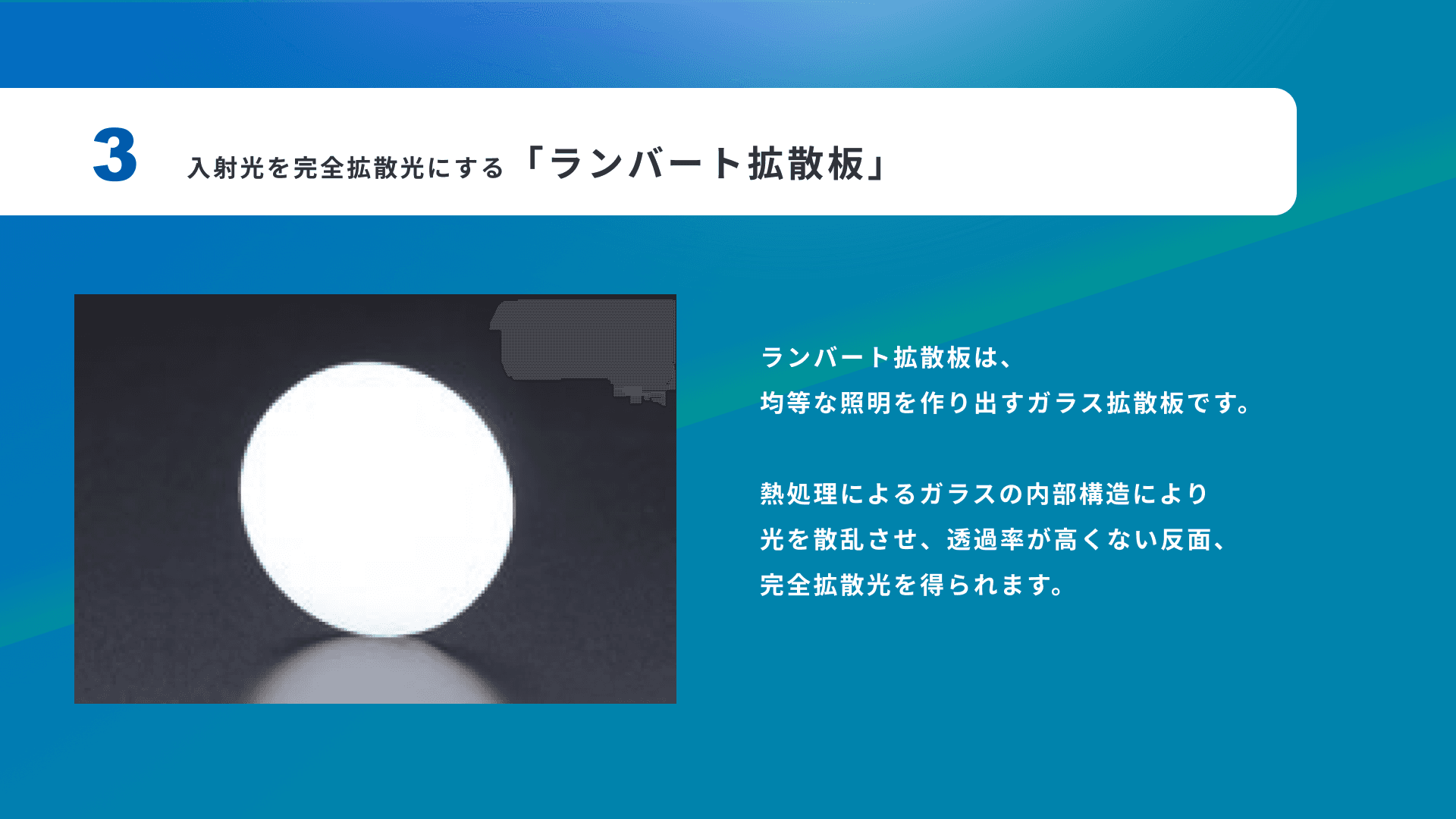 3 入射光を完全拡散光にする「ランバート拡散板」

ランバート拡散板は、
均等な照明を作り出すガラス拡散板です。

熱処理によるガラスの内部構造により
光を散乱させ、透過率が高くない反面、
完全拡散光を得られます。